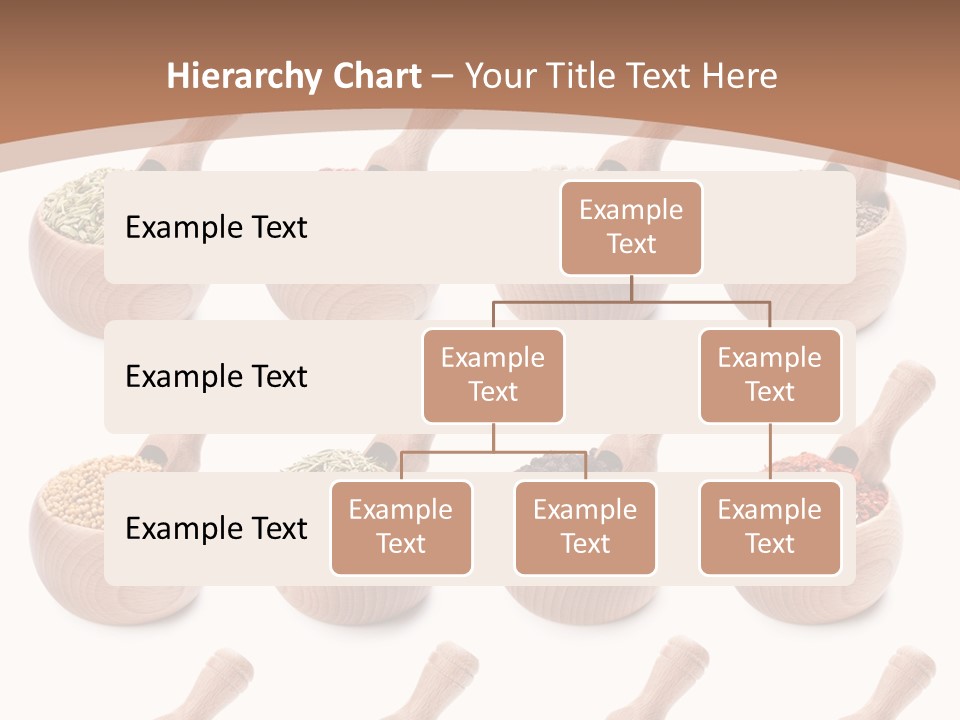 Hierarchy Chart – Your Title Text Here

Example Text

Example Text

Example Text

Example Text

Example Text

Example Text

Example Text

Example Text

Example Text